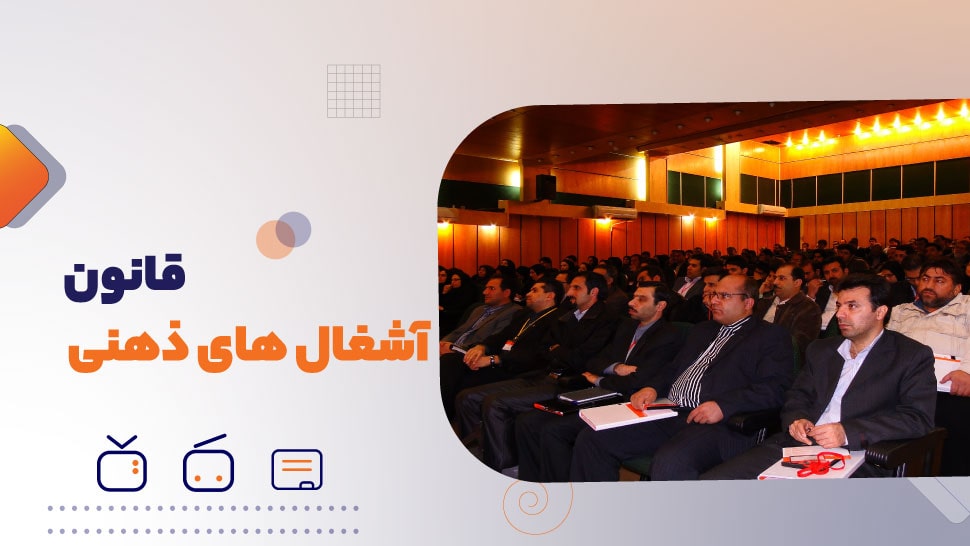 قانون
آشغال های ذهنی